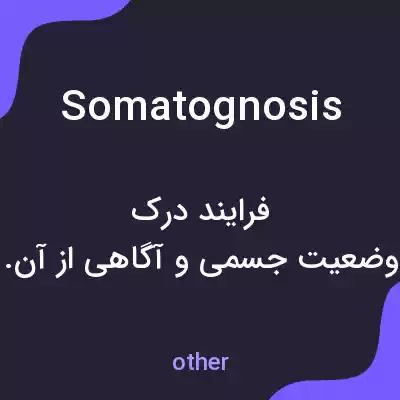 Somatognosis

فرایند درک
وضعیت جسمی و آگاهی از آن.

other